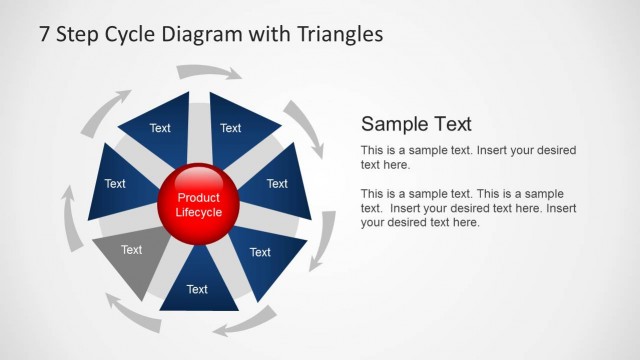 7 Step Cycle Diagram with Triangles

Text

Text

Text

Text

Product Lifecycle

Text

Text

Text

Sample Text

This is a sample text. Insert your desired text here.

This is a sample text. This is a sample text. Insert your desired text here. Insert your desired text here.